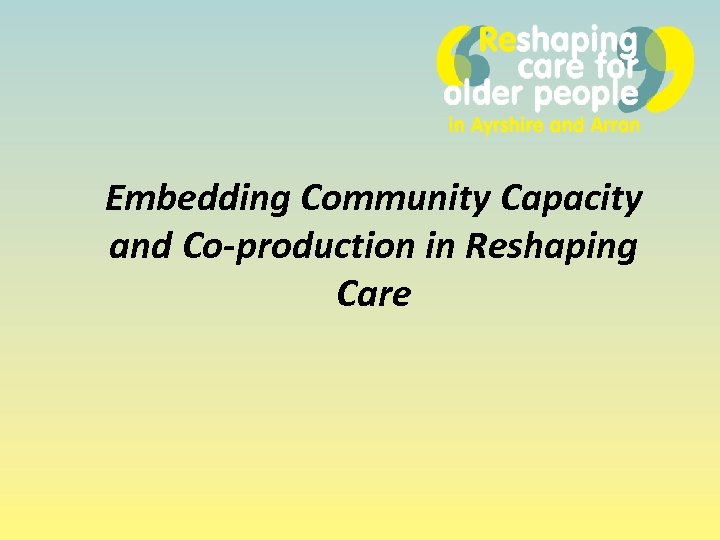 Reshaping care for older people
in Ayrshire and Arran

Embedding Community Capacity and Co-production in Reshaping Care